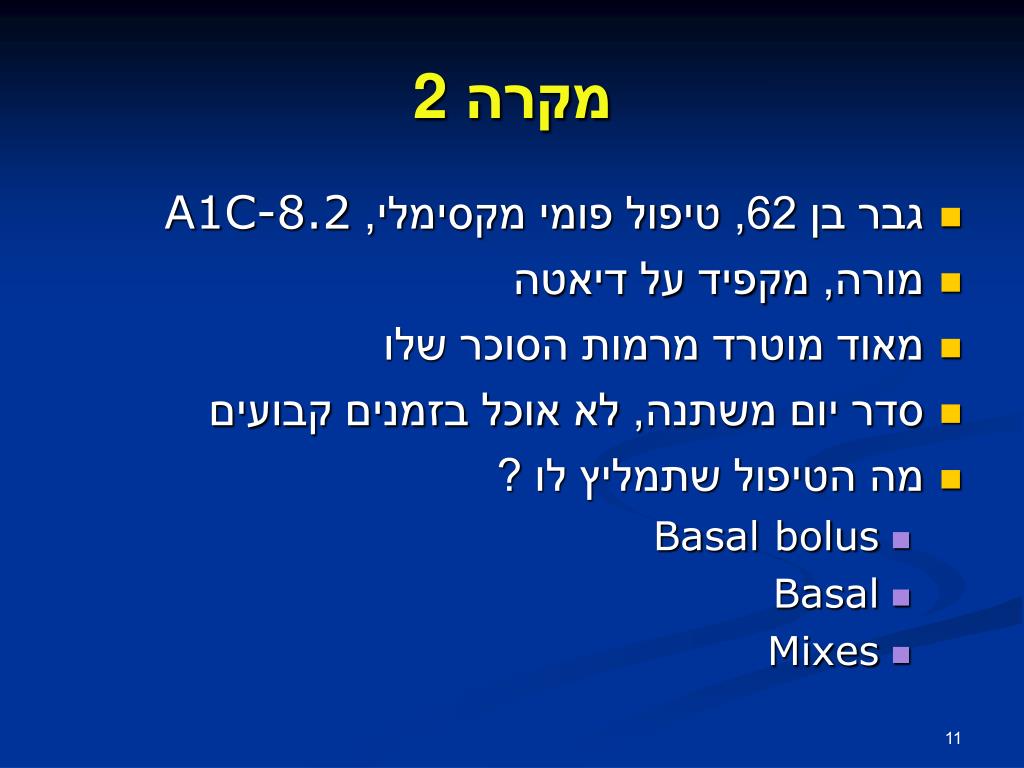 מקרה 2

גבר בן 62, טיפול פומי מקסימלי, A1C-8.2
מורה, מקפיד על דיאטה
מאוד מוטרד מרמות הסוכר שלו
סדר יום משתנה, לא אוכל בזמנים קבועים
מה הטיפול שתמליץ לו ?
Basal bolus
Basal
Mixes

11